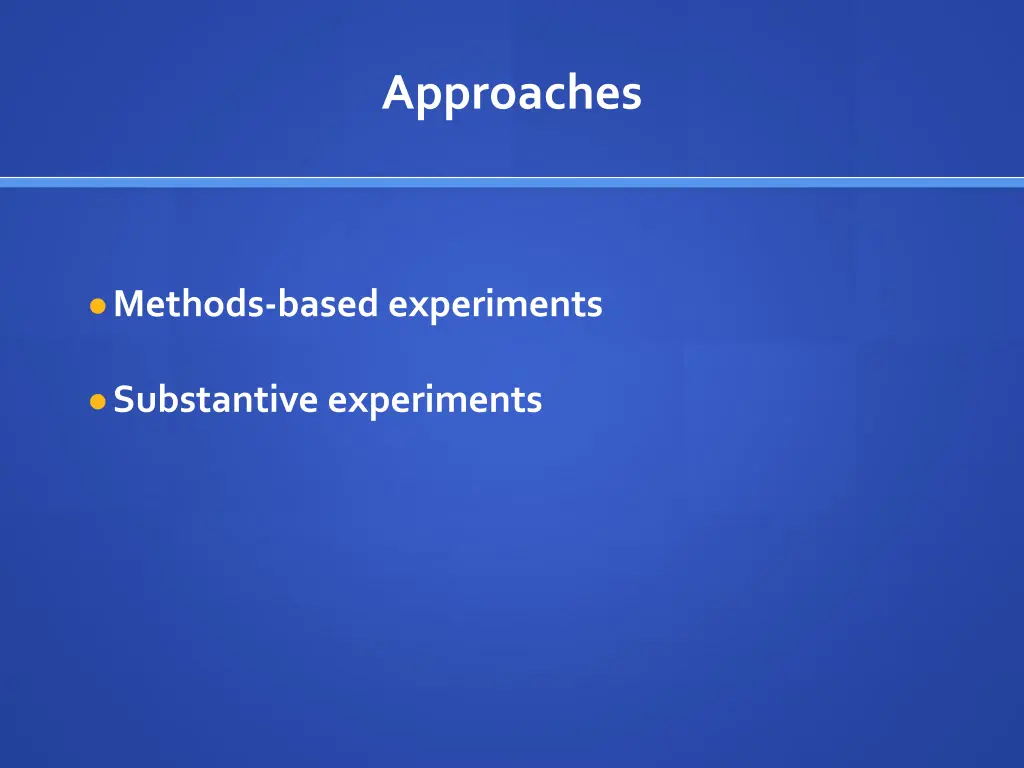 Approaches

Methods-based experiments

Substantive experiments